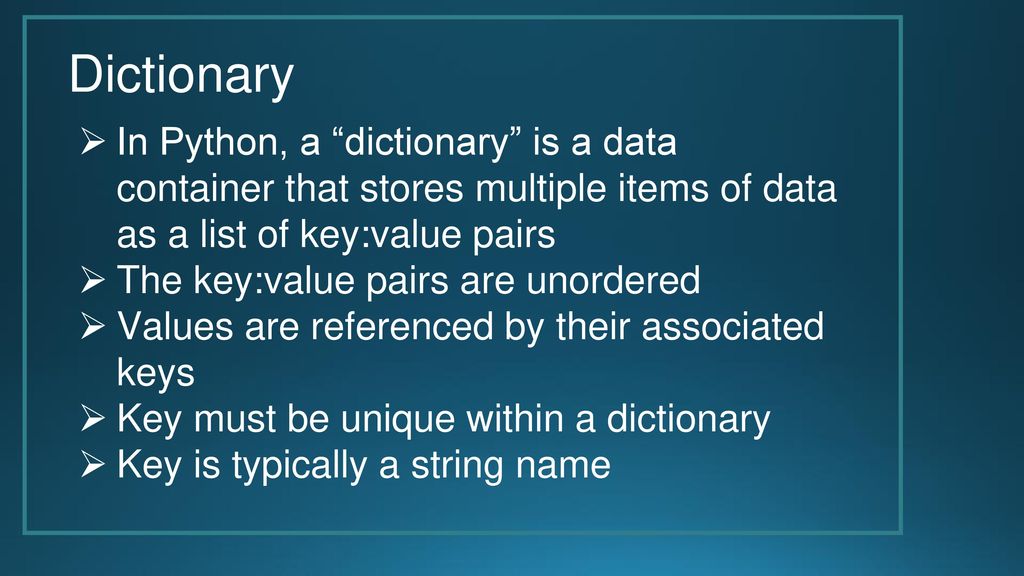 Dictionary

➢ In Python, a “dictionary” is a data container that stores multiple items of data as a list of key:value pairs
➢ The key:value pairs are unordered
➢ Values are referenced by their associated keys
➢ Key must be unique within a dictionary
➢ Key is typically a string name